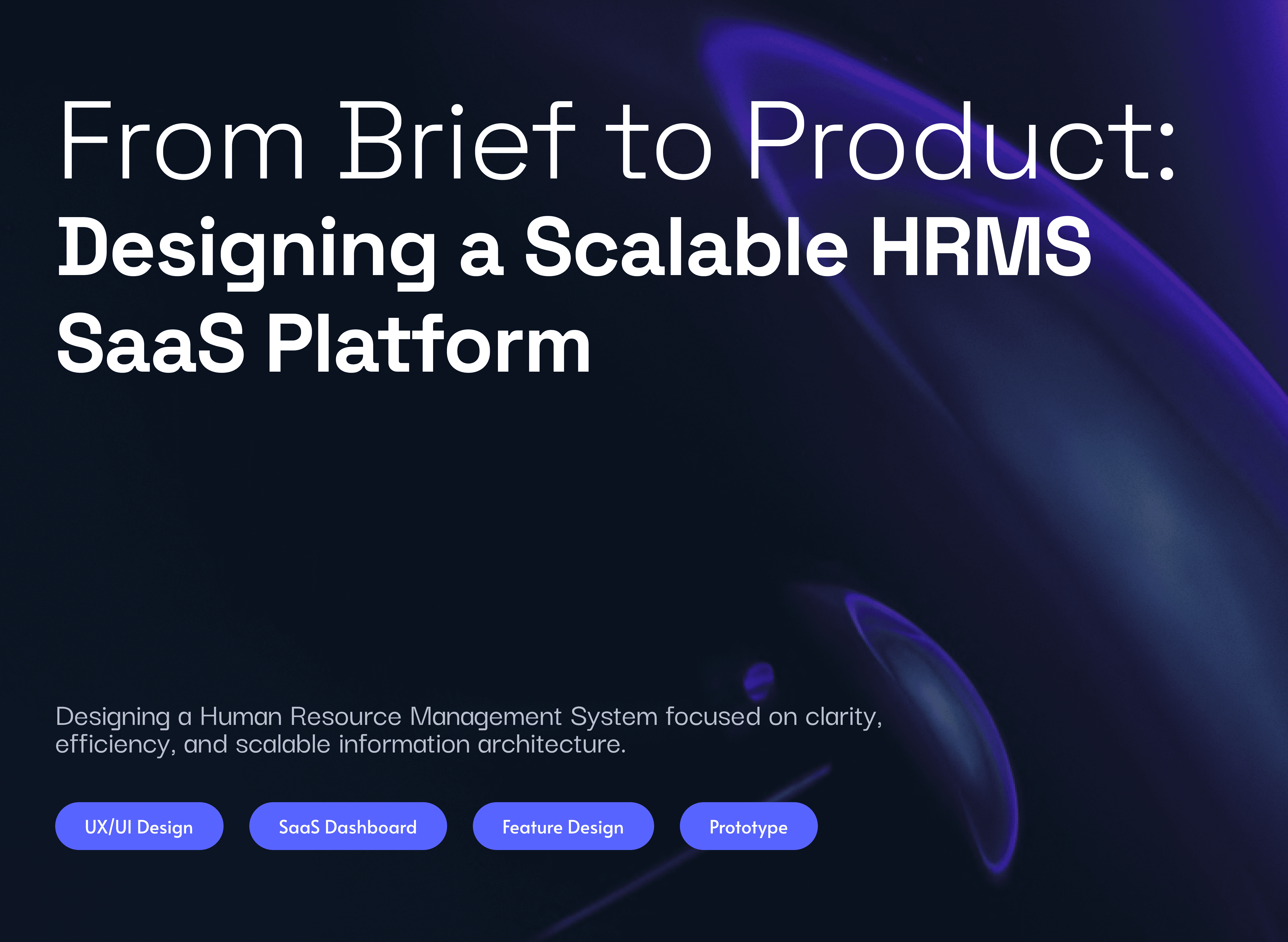 From Brief to Product:
Designing a Scalable HRMS SaaS Platform

Designing a Human Resource Management System focused on clarity, efficiency, and scalable information architecture.

UX/UI Design

SaaS Dashboard

Feature Design

Prototype